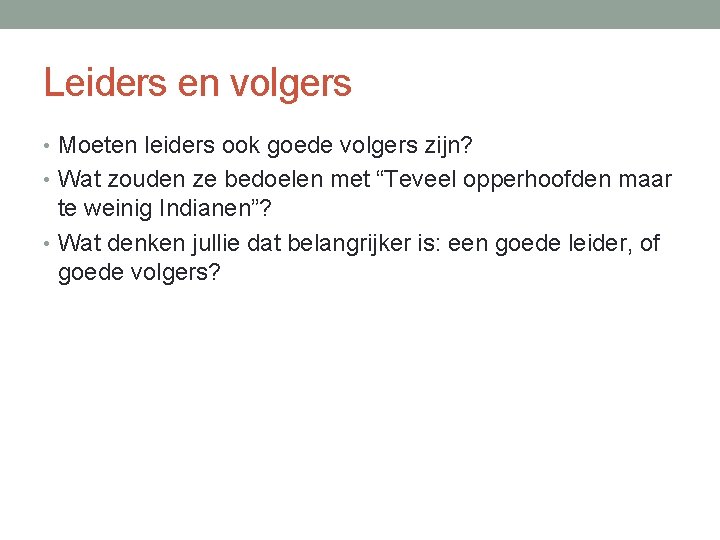 Leiders en volgers

• Moeten leiders ook goede volgers zijn?
• Wat zouden ze bedoelen met “Teveel opperhoofden maar te weinig Indianen”?
• Wat denken jullie dat belangrijker is: een goede leider, of goede volgers?